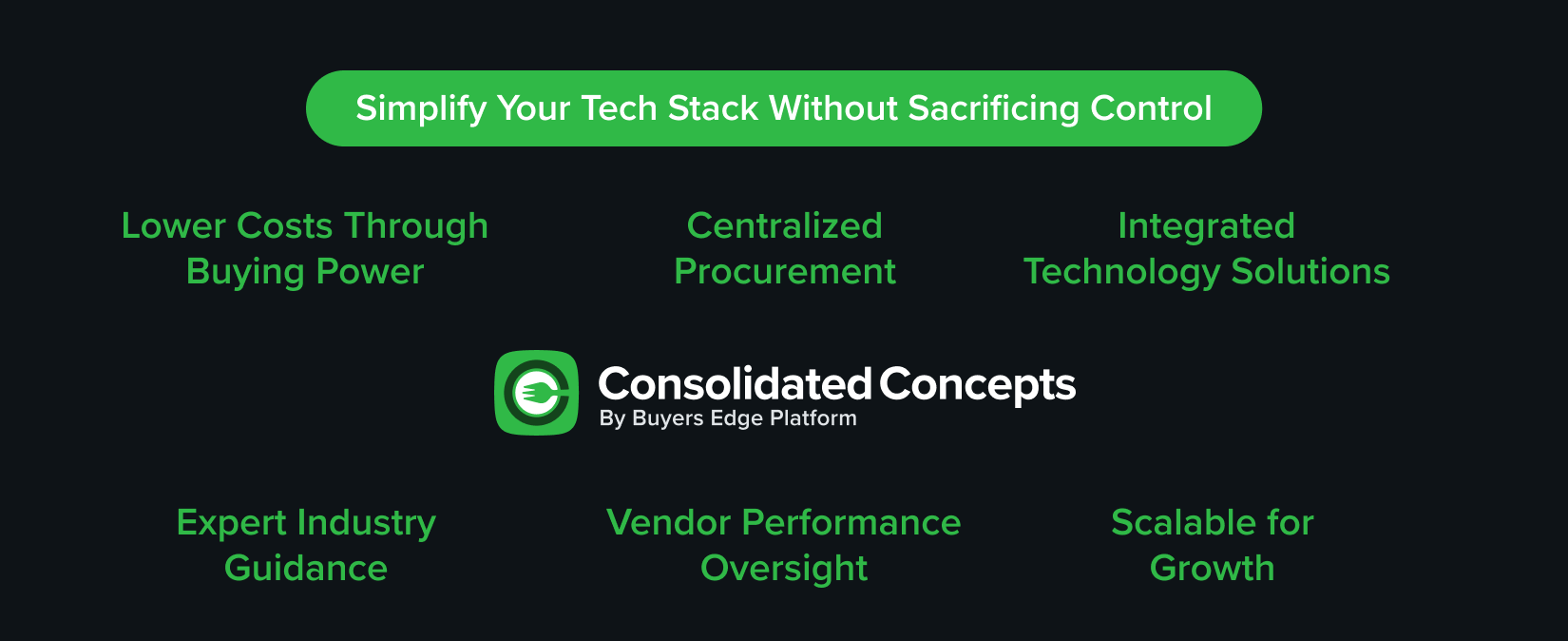 Simplify Your Tech Stack Without Sacrificing Control

Lower Costs Through Buying Power

Centralized Procurement

Integrated Technology Solutions

Consolidated Concepts
By Buyers Edge Platform

Expert Industry Guidance

Vendor Performance Oversight

Scalable for Growth